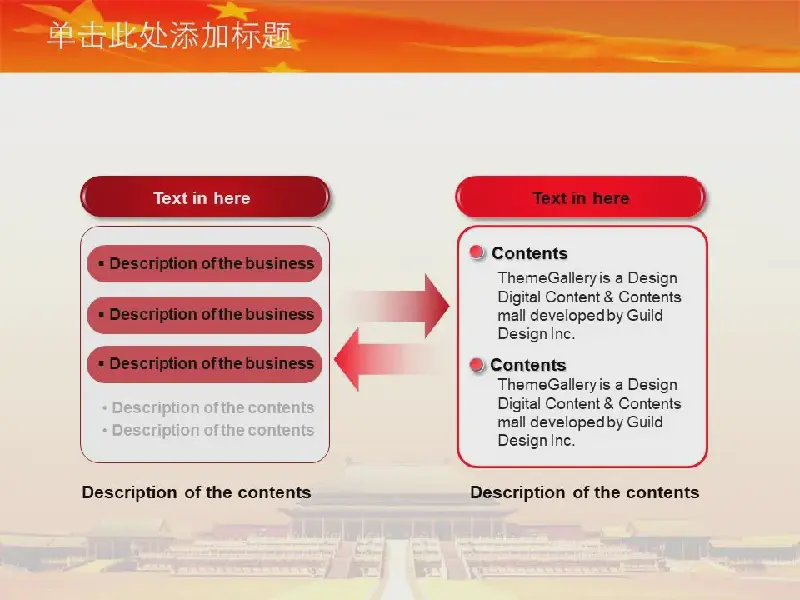 单击此处添加标题

Text in here

▪ Description of the business

▪ Description of the business

▪ Description of the business

• Description of the contents
• Description of the contents

Description of the contents

Text in here

Contents

ThemeGallery is a Design Digital Content & Contents mall developed by Guild Design Inc.

Contents

ThemeGallery is a Design Digital Content & Contents mall developed by Guild Design Inc.

Description of the contents